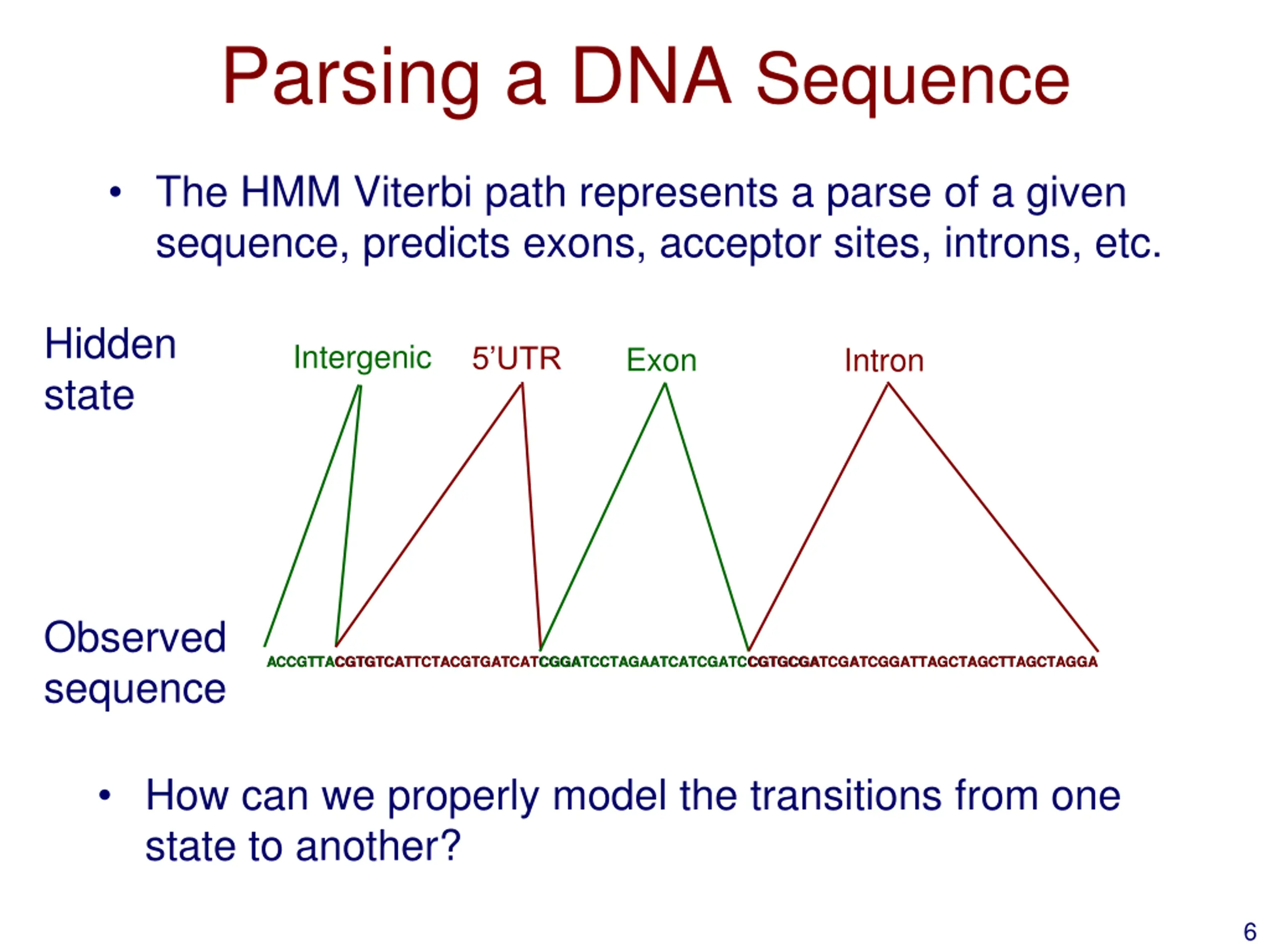 Parsing a DNA Sequence

• The HMM Viterbi path represents a parse of a given sequence, predicts exons, acceptor sites, introns, etc.

Hidden state

Intergenic 5'UTR Exon Intron

Observed sequence

ACCGTTACGTGTCATTCTACGTGATCATCGGATCCTAGAATCATCGATCCGTGCGATCGATCGGATTAGCTAGCTTAGCTAGGA

• How can we properly model the transitions from one state to another?

6